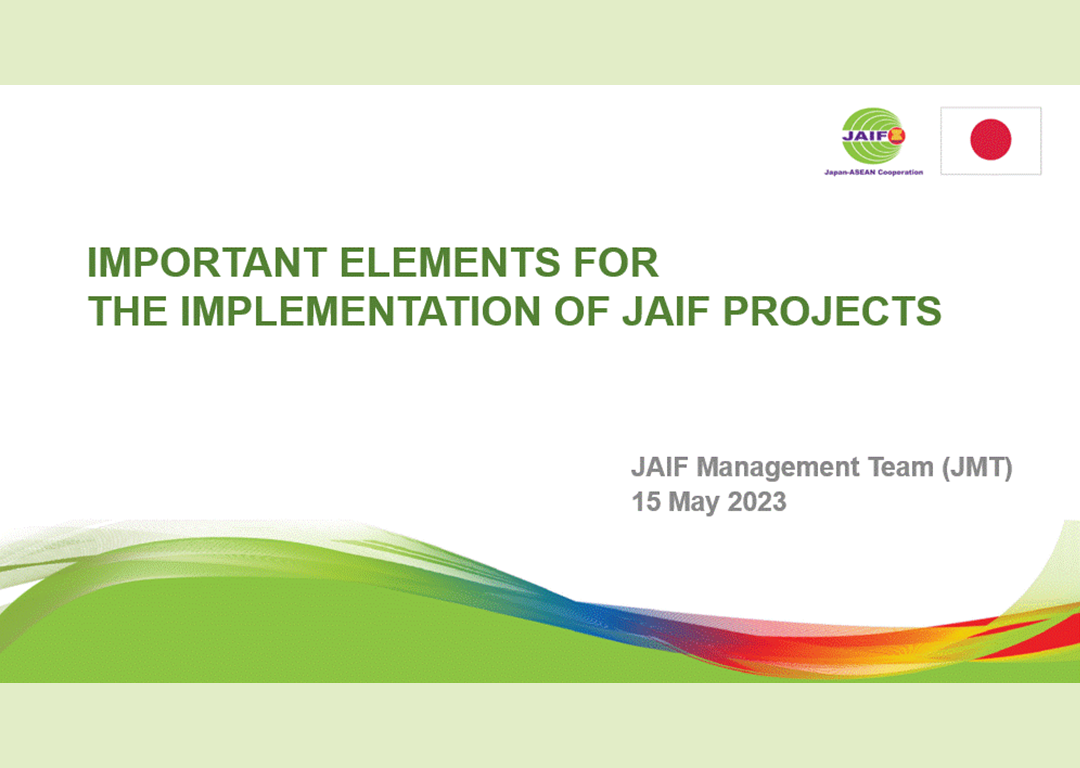 JAIF
Japan-ASEAN Cooperation

IMPORTANT ELEMENTS FOR THE IMPLEMENTATION OF JAIF PROJECTS

JAIF Management Team (JMT)
15 May 2023